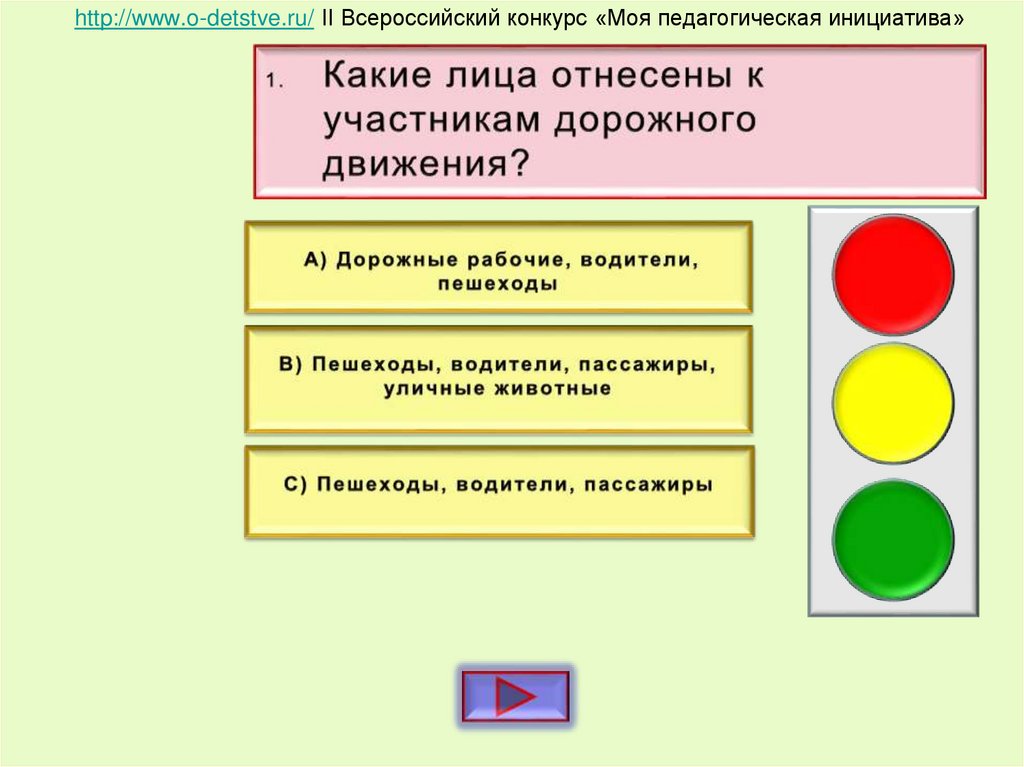 http://www.o-detstve.ru/ II Всероссийский конкурс «Моя педагогическая инициатива»

1. Какие лица отнесены к участникам дорожного движения?

А) Дорожные рабочие, водители, пешеходы

В) Пешеходы, водители, пассажиры, уличные животные

С) Пешеходы, водители, пассажиры